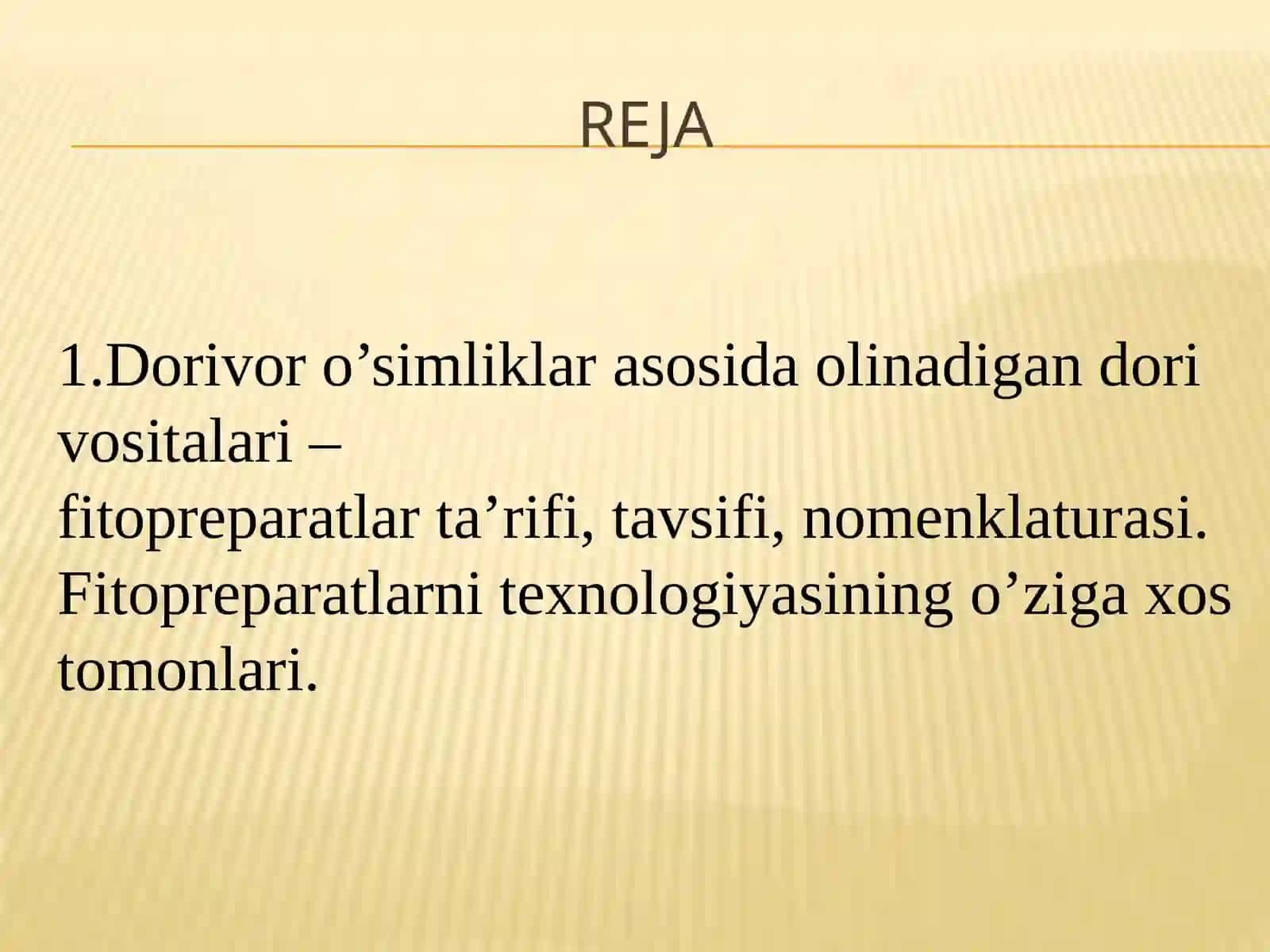 REJA

1.Dorivor o’simliklar asosida olinadigan dori vositalari –
fitopreparatlar ta’rifi, tavsifi, nomenklaturasi. Fitopreparatlarni texnologiyasining o’ziga xos tomonlari.